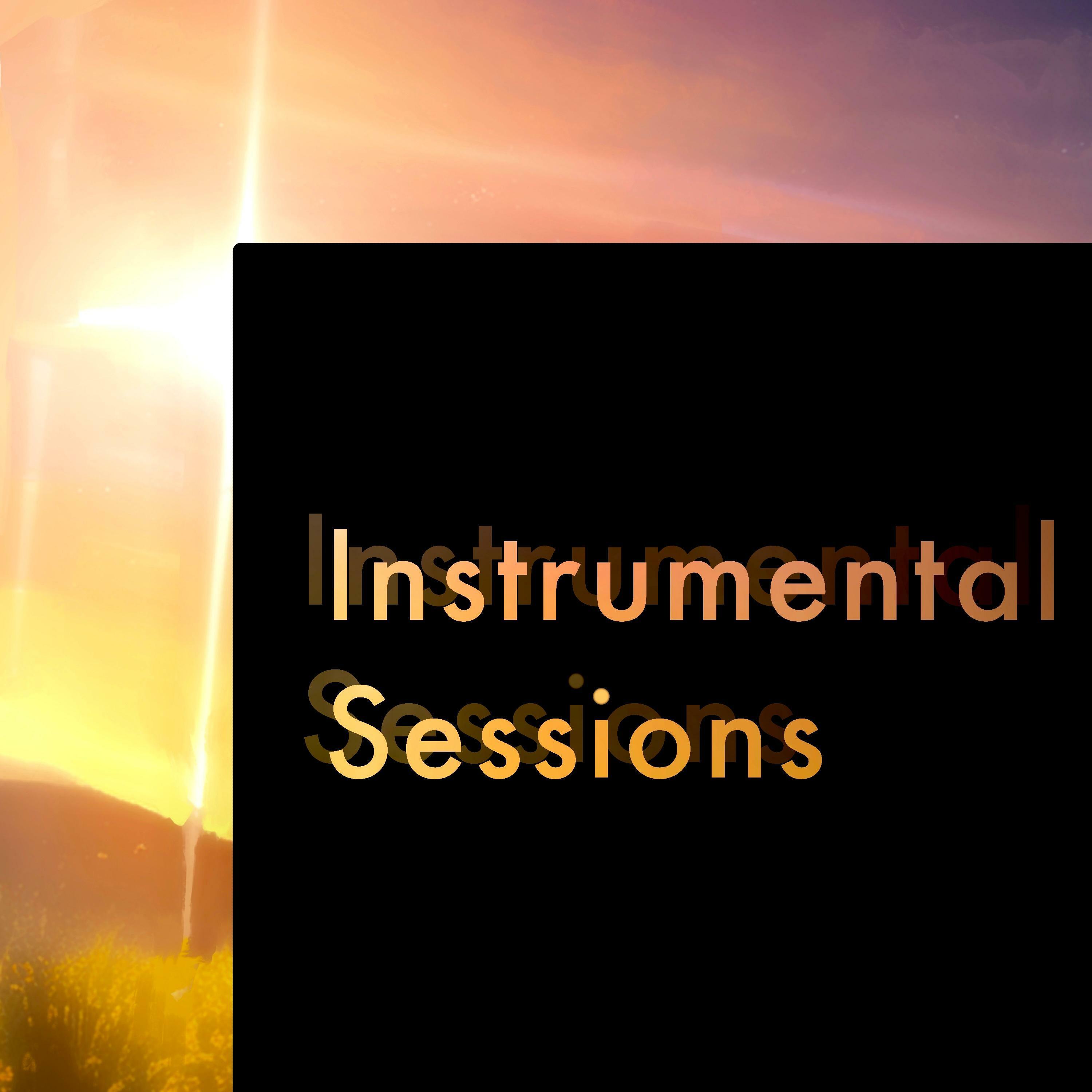 Instrumental
Sessions